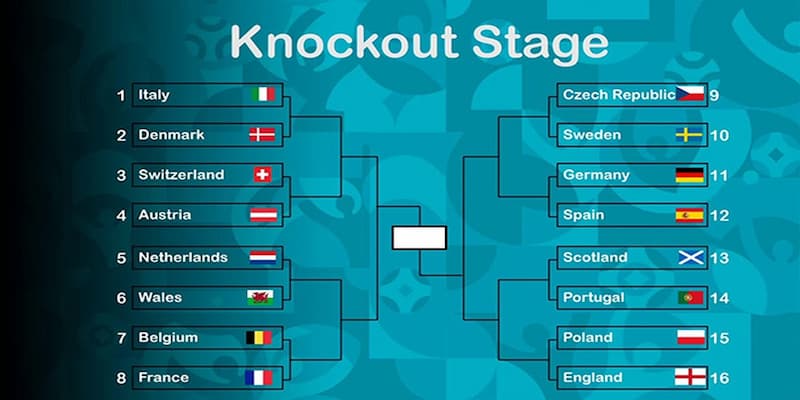 Knockout Stage

1 Italy
2 Denmark
3 Switzerland
4 Austria
5 Netherlands
6 Wales
7 Belgium
8 France

Czech Republic 9
Sweden 10
Germany 11
Spain 12
Scotland 13
Portugal 14
Poland 15
England 16